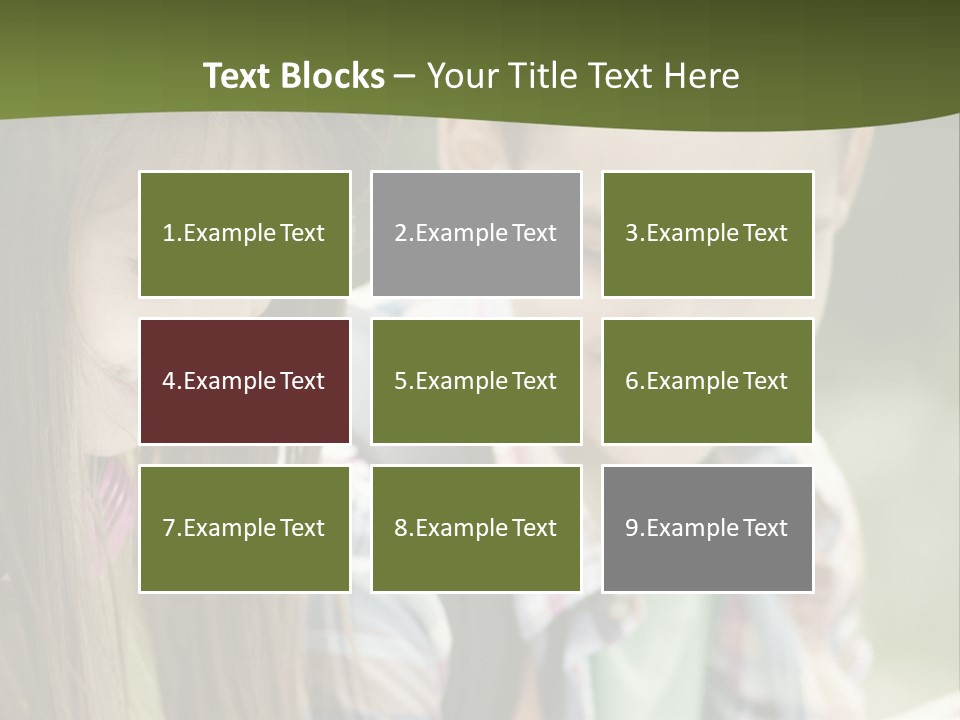 Text Blocks – Your Title Text Here

1.Example Text

2.Example Text

3.Example Text

4.Example Text

5.Example Text

6.Example Text

7.Example Text

8.Example Text

9.Example Text